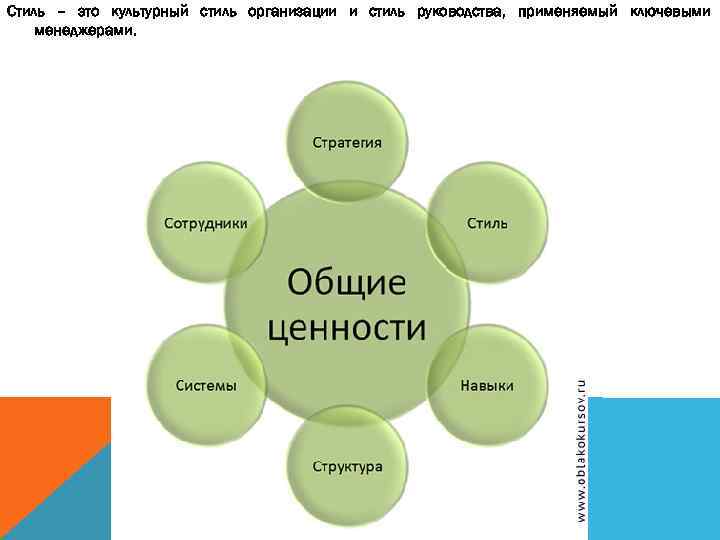 Стиль – это культурный стиль организации и стиль руководства, применяемый ключевыми менеджерами.

Стратегия

Сотрудники

Стиль

Общие ценности

Системы

Навыки

Структура

www.oblakokursov.ru